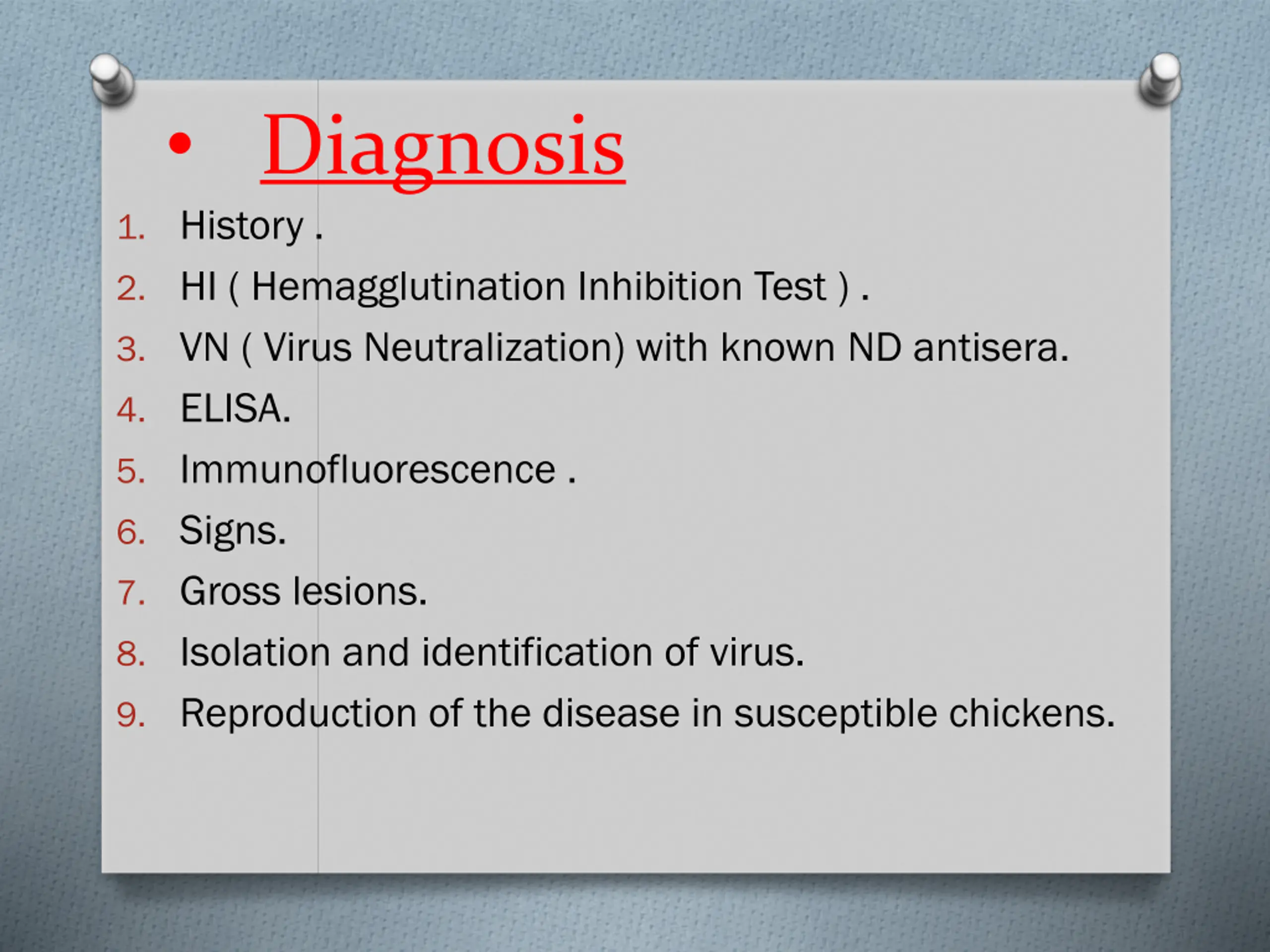 • Diagnosis

1. History .
2. HI ( Hemagglutination Inhibition Test ) .
3. VN ( Virus Neutralization) with known ND antisera.
4. ELISA.
5. Immunofluorescence .
6. Signs.
7. Gross lesions.
8. Isolation and identification of virus.
9. Reproduction of the disease in susceptible chickens.